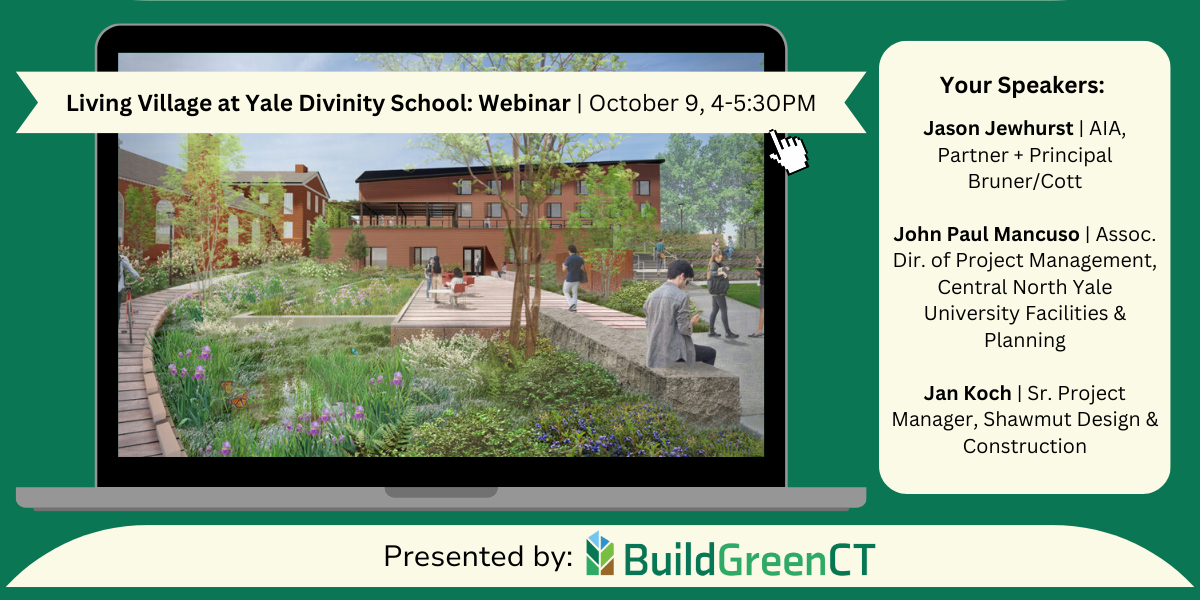 Living Village at Yale Divinity School: Webinar | October 9, 4-5:30PM

Your Speakers:

Jason Jewhurst | AIA, Partner + Principal Bruner/Cott

John Paul Mancuso | Assoc. Dir. of Project Management, Central North Yale University Facilities & Planning

Jan Koch | Sr. Project Manager, Shawmut Design & Construction

Presented by: BuildGreenCT